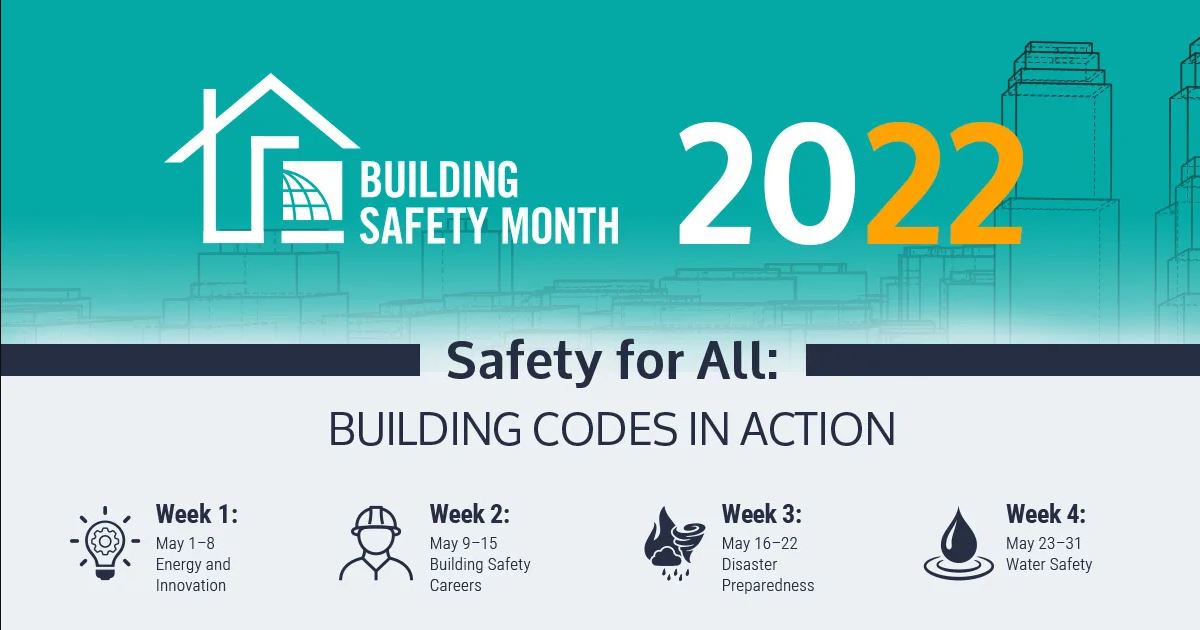 BUILDING SAFETY MONTH

2022

Safety for All:

BUILDING CODES IN ACTION

Week 1:
May 1–8
Energy and Innovation

Week 2:
May 9–15
Building Safety Careers

Week 3:
May 16–22
Disaster Preparedness

Week 4:
May 23–31
Water Safety